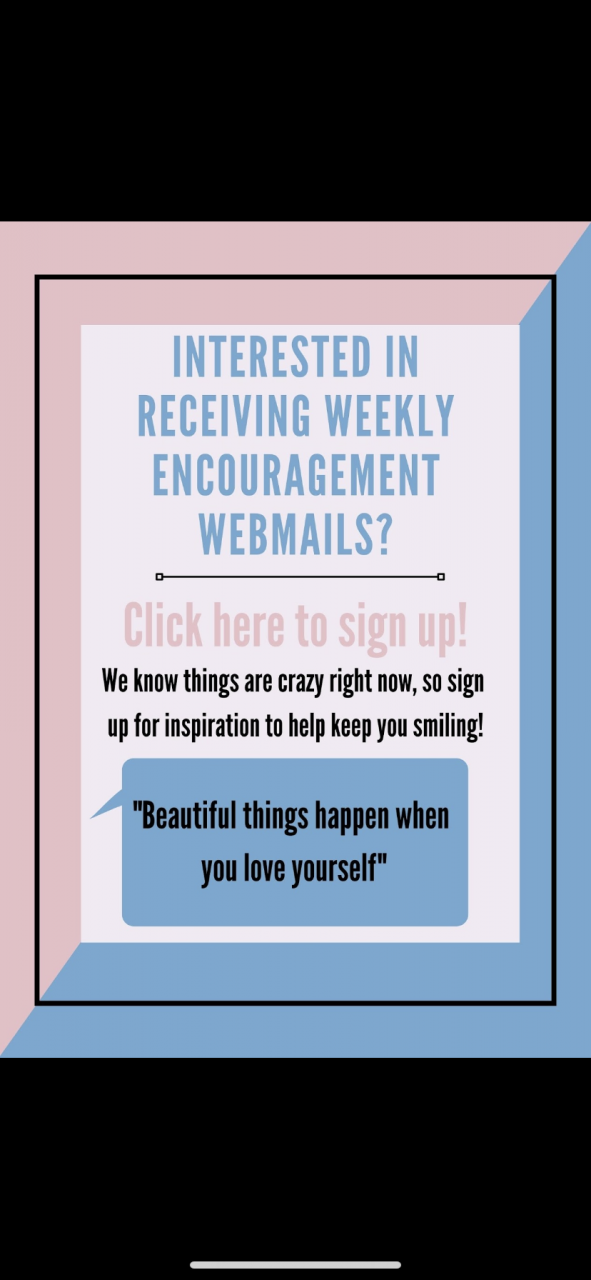 INTERESTED IN RECEIVING WEEKLY ENCOURAGEMENT WEBMAILS?

Click here to sign up!

We know things are crazy right now, so sign up for inspiration to help keep you smiling!

"Beautiful things happen when you love yourself"